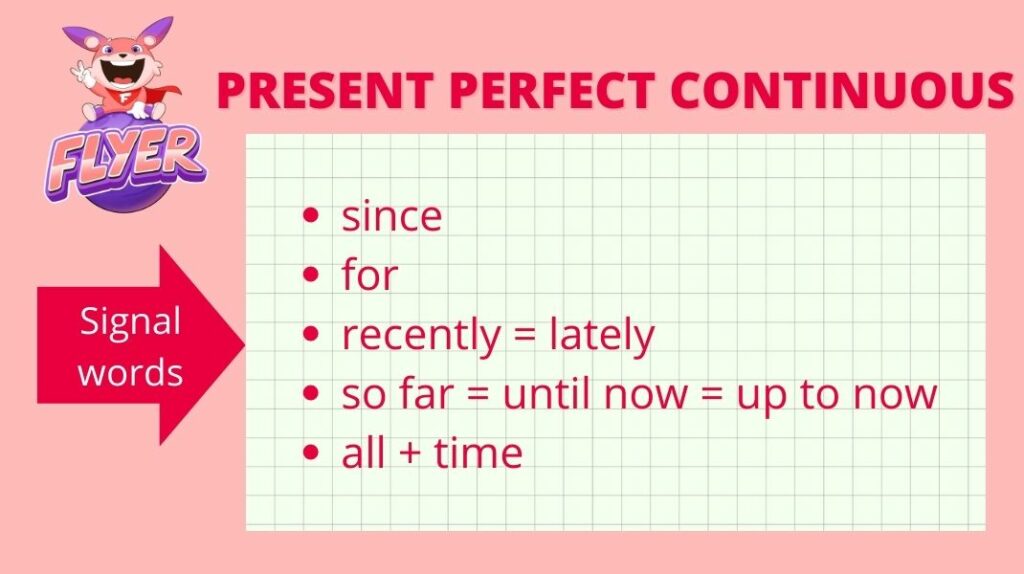 FLYER

PRESENT PERFECT CONTINUOUS

Signal words

- since
- for
- recently = lately
- so far = until now = up to now
- all + time